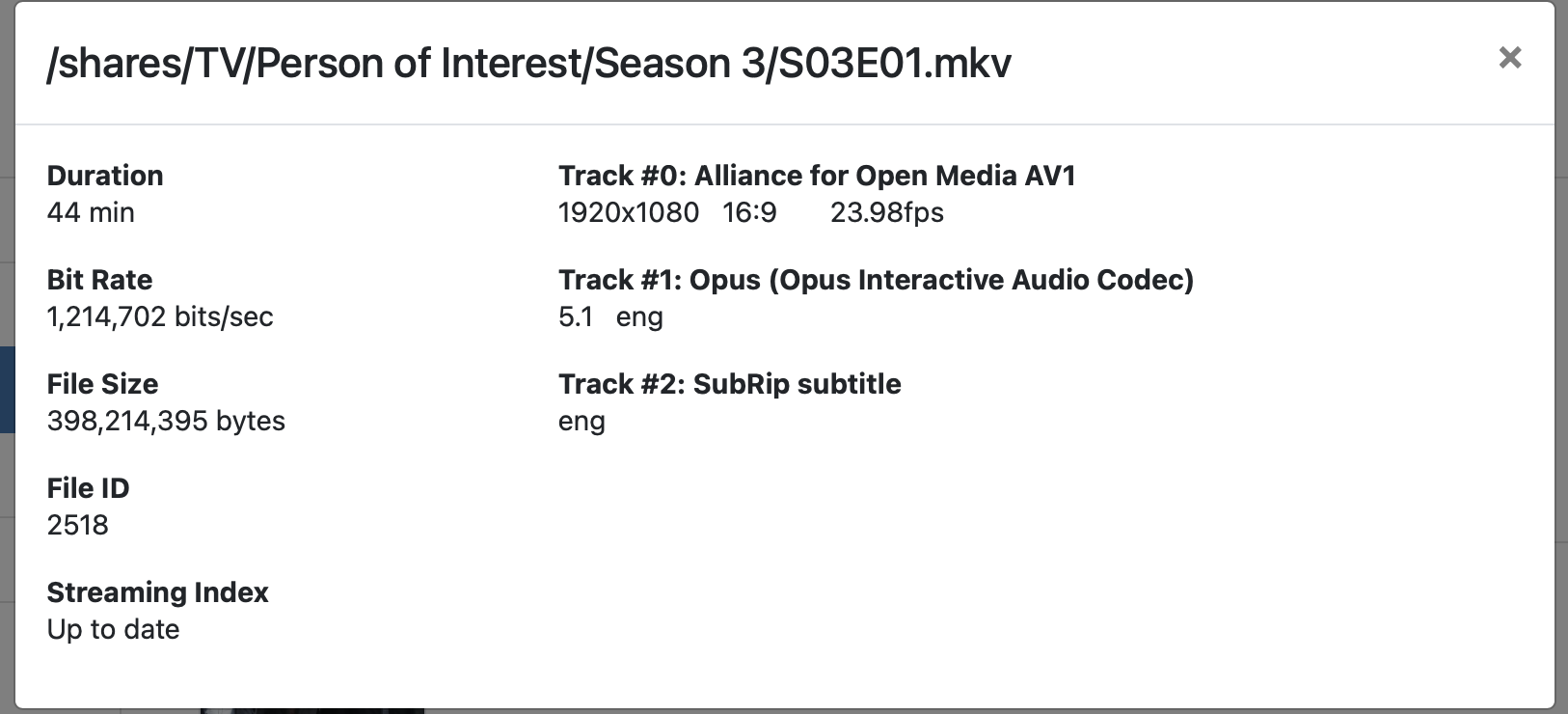 /shares/TV/Person of Interest/Season 3/S03E01.mkv

×

Duration
44 min

Bit Rate
1,214,702 bits/sec

File Size
398,214,395 bytes

File ID
2518

Streaming Index
Up to date

Track #0: Alliance for Open Media AV1
1920x1080 16:9 23.98fps

Track #1: Opus (Opus Interactive Audio Codec)
5.1 eng

Track #2: SubRip subtitle
eng